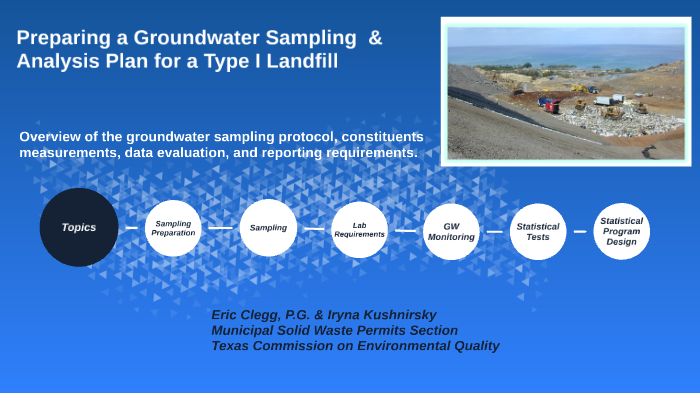 Preparing a Groundwater Sampling & Analysis Plan for a Type I Landfill

Overview of the groundwater sampling protocol, constituents measurements, data evaluation, and reporting requirements.

Topics

Sampling Preparation

Sampling

Lab Requirements

GW Monitoring

Statistical Tests

Statistical Program Design

Eric Clegg, P.G. & Iryna Kushnirsky
Municipal Solid Waste Permits Section
Texas Commission on Environmental Quality